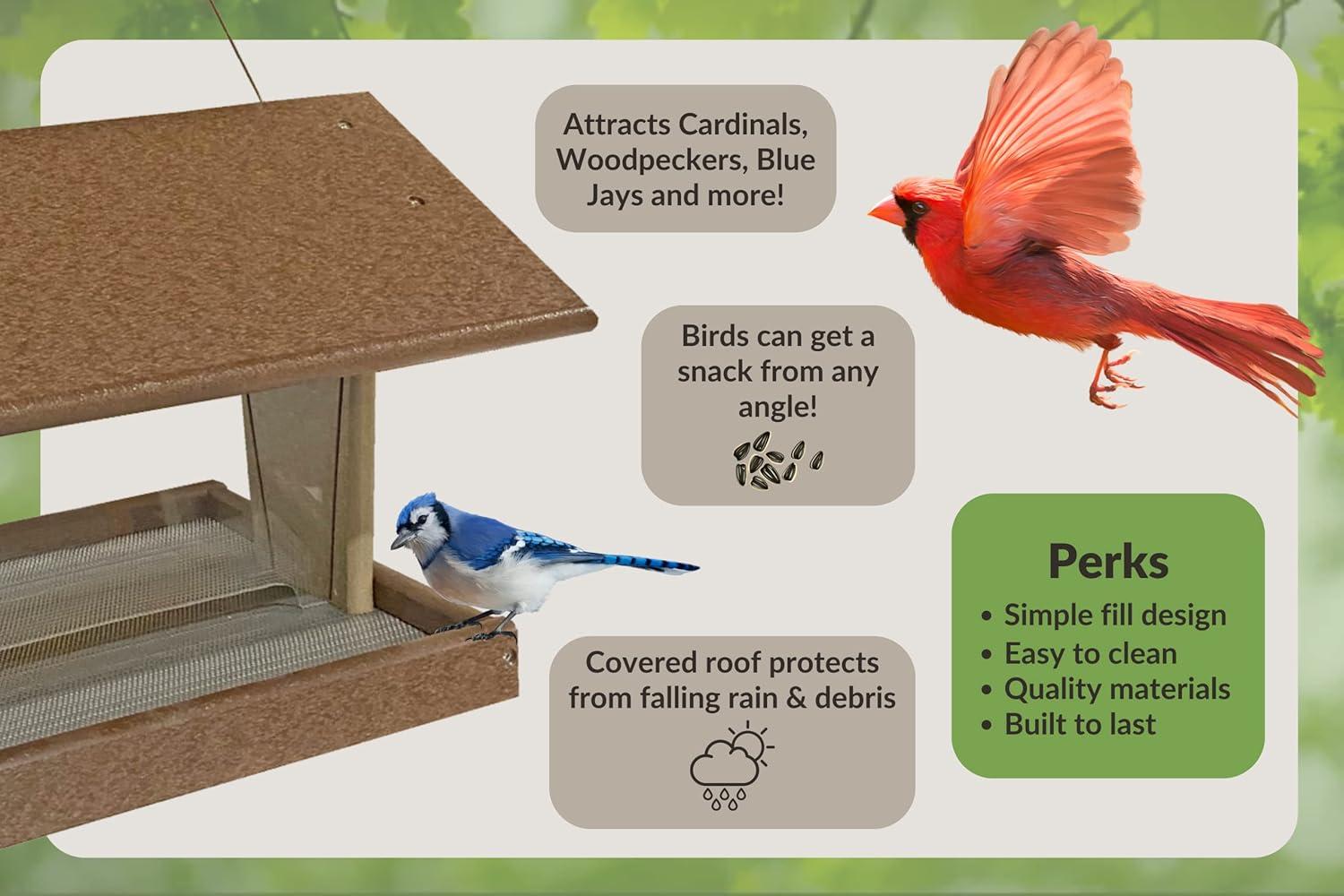 Attracts Cardinals, Woodpeckers, Blue Jays and more!

Birds can get a snack from any angle!

Covered roof protects from falling rain & debris

Perks
• Simple fill design
• Easy to clean
• Quality materials
• Built to last